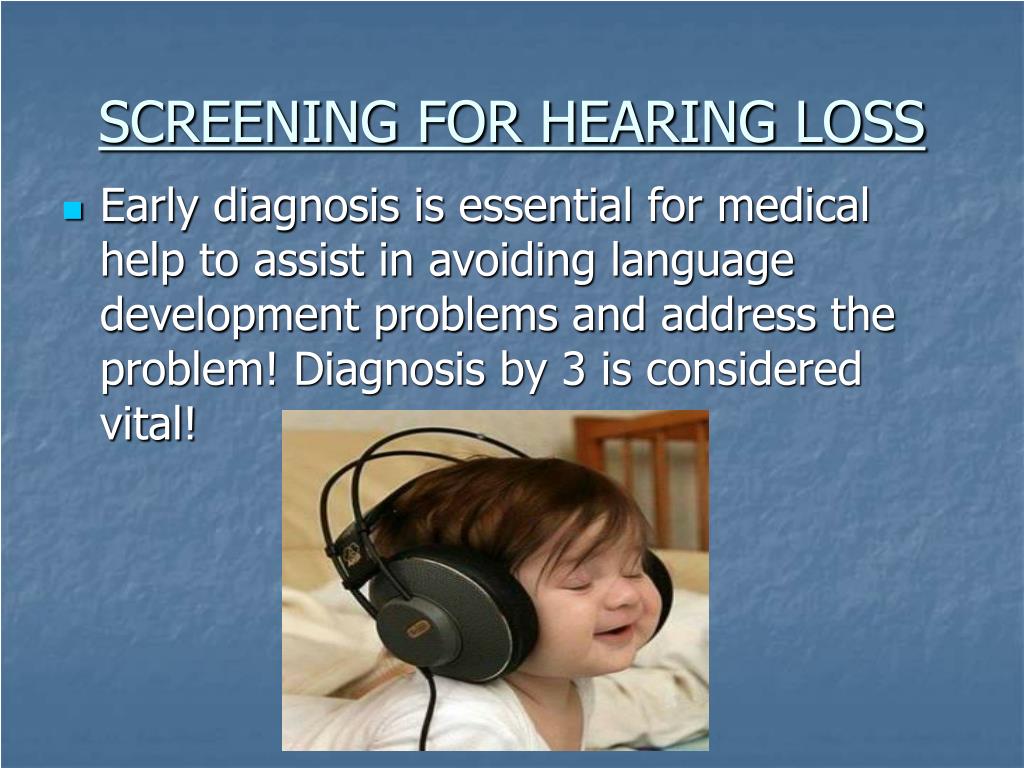 SCREENING FOR HEARING LOSS

Early diagnosis is essential for medical help to assist in avoiding language development problems and address the problem! Diagnosis by 3 is considered vital!